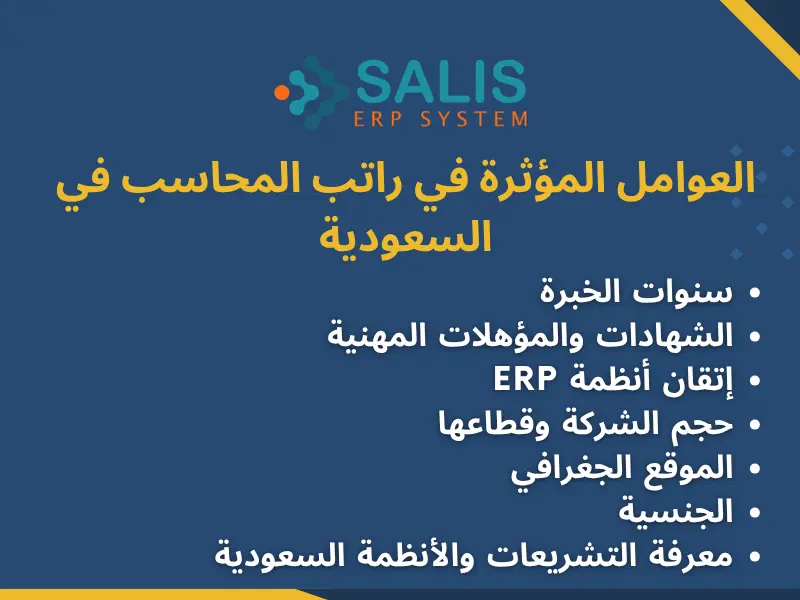 SALIS
ERP SYSTEM

العوامل المؤثرة في راتب المحاسب في السعودية

• سنوات الخبرة
• الشهادات والمؤهلات المهنية
• إتقان أنظمة ERP
• حجم الشركة وقطاعها
• الموقع الجغرافي
• الجنسية
• معرفة التشريعات والأنظمة السعودية